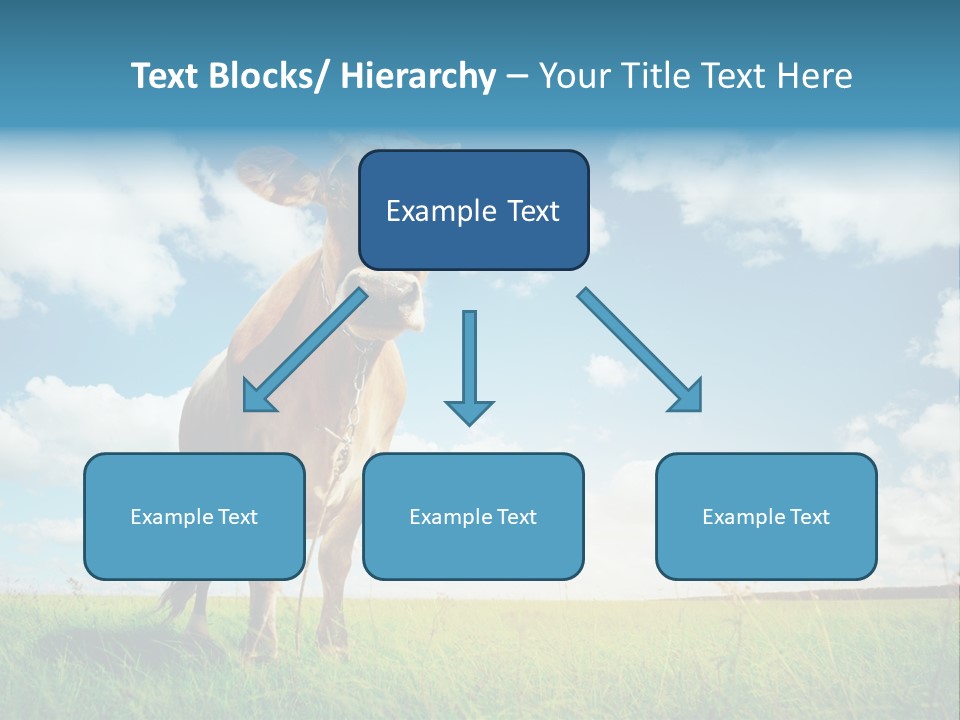 Text Blocks/ Hierarchy – Your Title Text Here

Example Text

Example Text

Example Text

Example Text